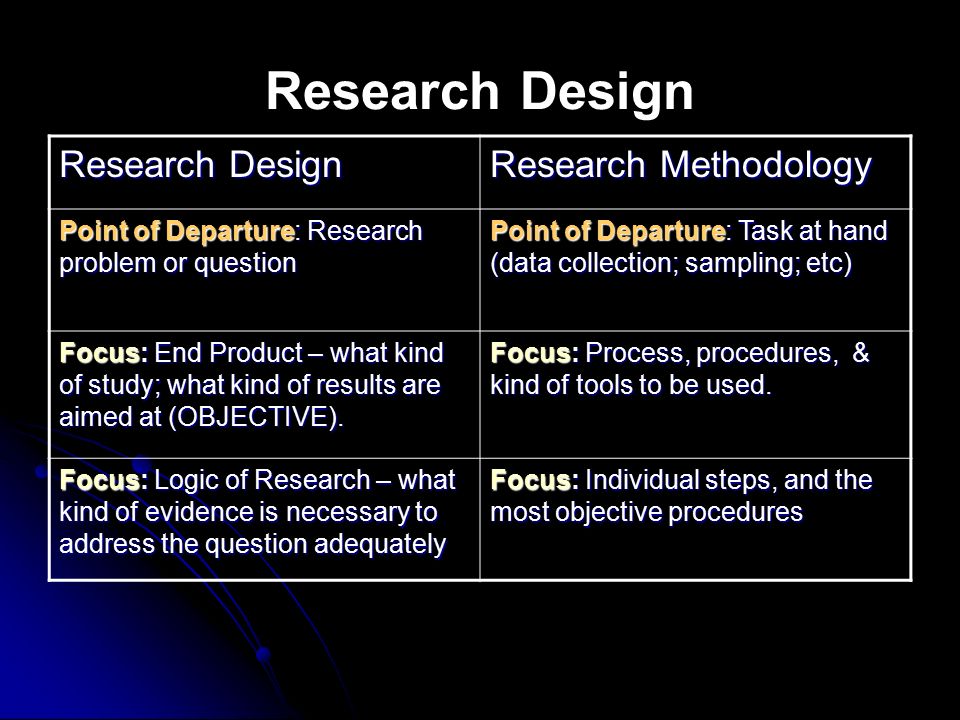 Research Design

| Research Design | Research Methodology |
|---|---|
| Point of Departure: Research problem or question | Point of Departure: Task at hand (data collection; sampling; etc) |
| Focus: End Product – what kind of study; what kind of results are aimed at (OBJECTIVE). | Focus: Process, procedures, & kind of tools to be used. |
| Focus: Logic of Research – what kind of evidence is necessary to address the question adequately | Focus: Individual steps, and the most objective procedures |